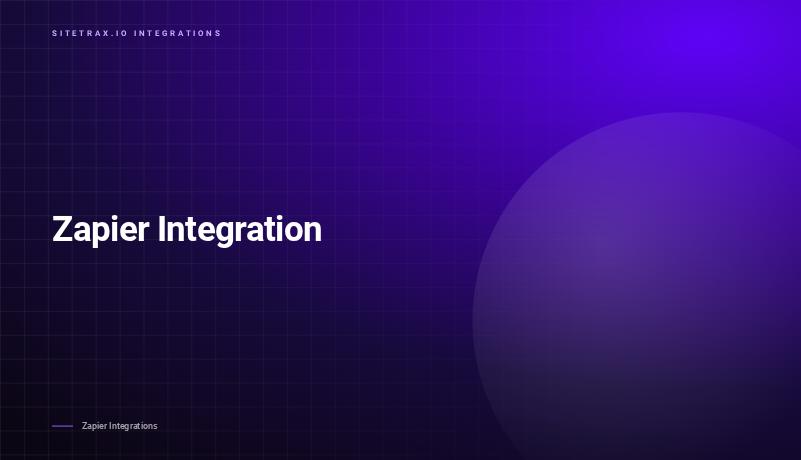 SITETRAX.IO INTEGRATIONS

Zapier Integration

Zapier Integrations